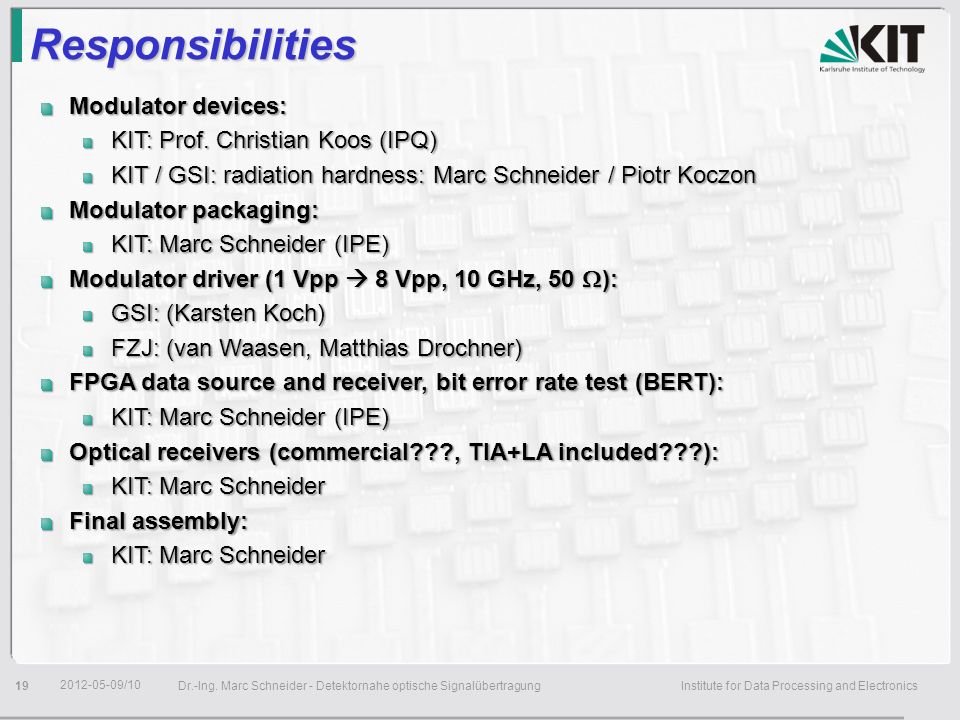 Responsibilities

KIT
Karlsruhe Institute of Technology

Modulator devices:
KIT: Prof. Christian Koos (IPQ)
KIT / GSI: radiation hardness: Marc Schneider / Piotr Koczon

Modulator packaging:
KIT: Marc Schneider (IPE)

Modulator driver (1 Vpp → 8 Vpp, 10 GHz, 50 $\Omega$):
GSI: (Karsten Koch)
FZJ: (van Waasen, Matthias Drochner)

FPGA data source and receiver, bit error rate test (BERT):
KIT: Marc Schneider (IPE)

Optical receivers (commercial???, TIA+LA included???):
KIT: Marc Schneider

Final assembly:
KIT: Marc Schneider

19 2012-05-09/10 Dr.-Ing. Marc Schneider - Detektornahe optische Signalübertragung Institute for Data Processing and Electronics